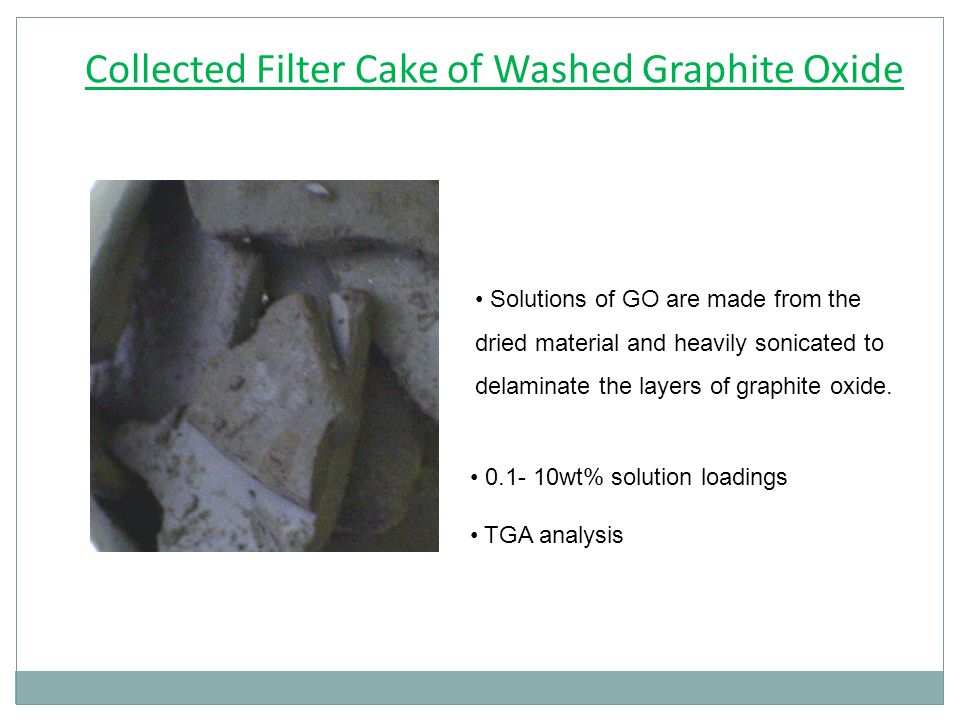 Collected Filter Cake of Washed Graphite Oxide

• Solutions of GO are made from the dried material and heavily sonicated to delaminate the layers of graphite oxide.

• 0.1- 10wt% solution loadings

• TGA analysis